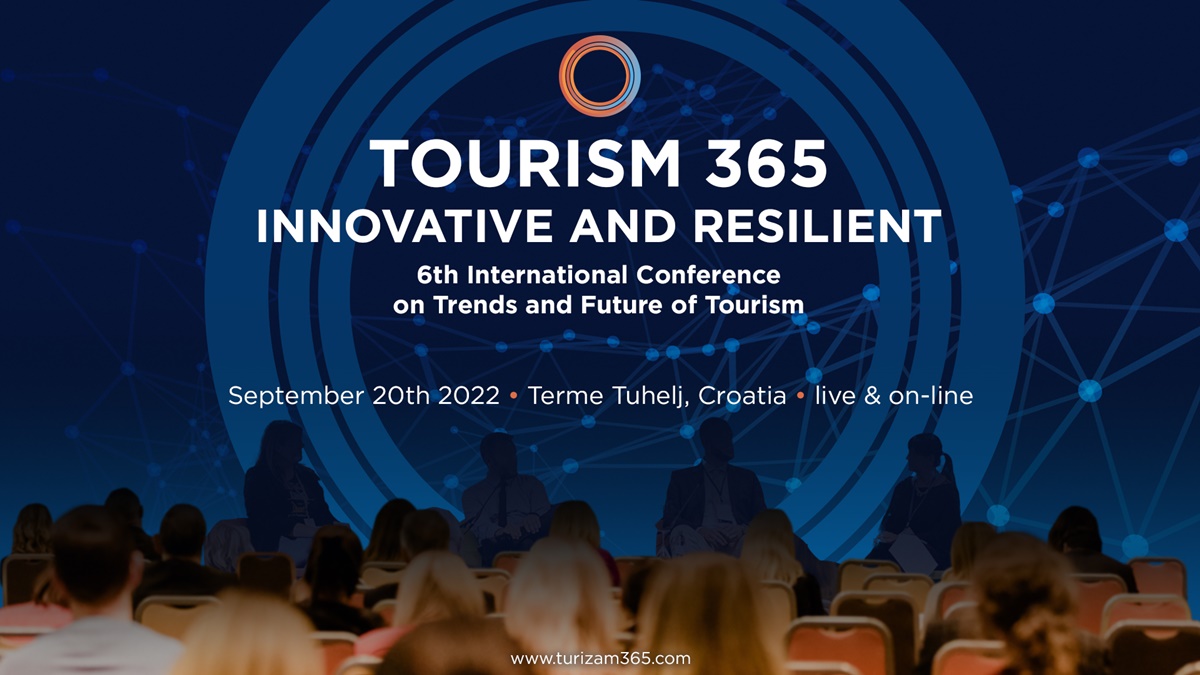 TOURISM 365
INNOVATIVE AND RESILIENT

6th International Conference on Trends and Future of Tourism

September 20th 2022 • Terme Tuhelj, Croatia • live & on-line

www.turizam365.com